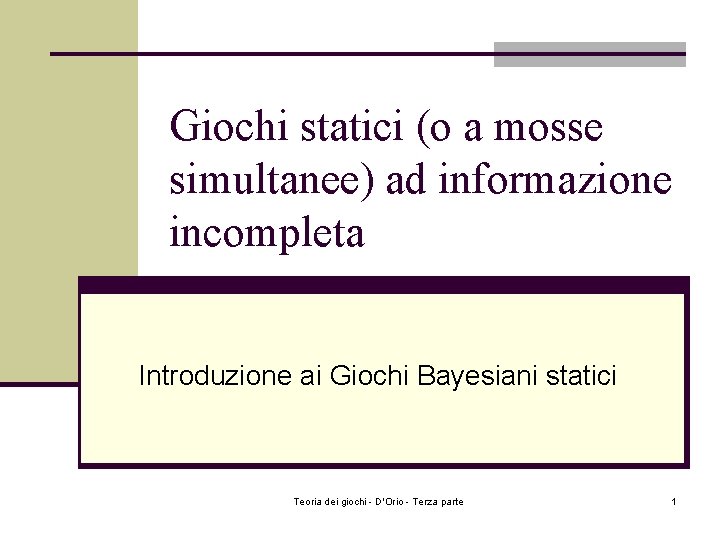 Giochi statici (o a mosse simultanee) ad informazione incompleta

Introduzione ai Giochi Bayesiani statici

Teoria dei giochi - D'Orio - Terza parte

1